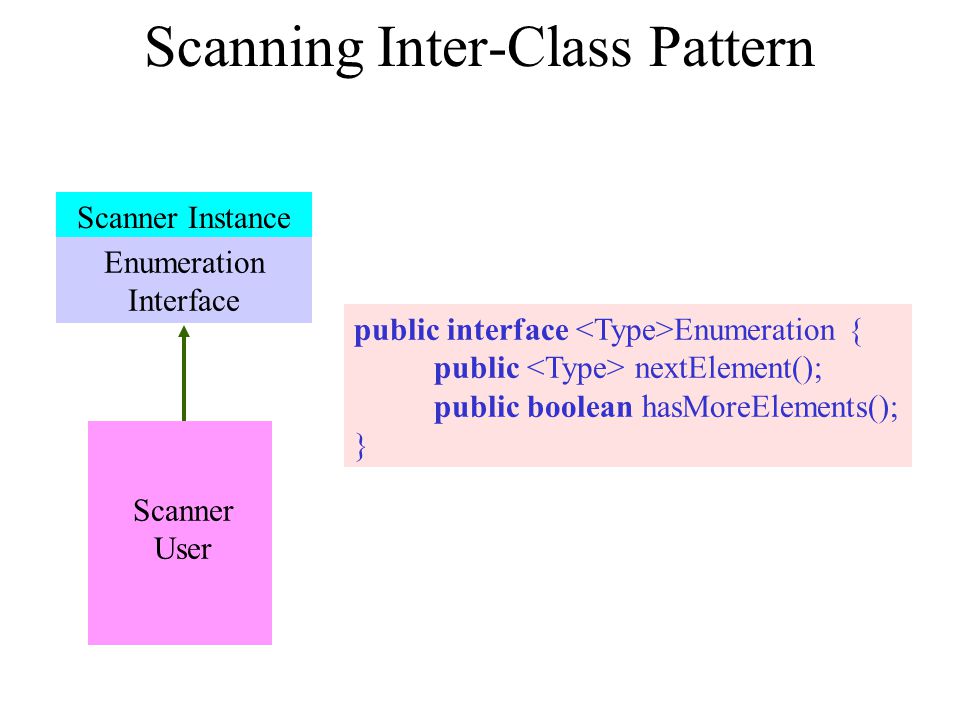 Scanning Inter-Class Pattern

Scanner Instance

Enumeration Interface

Scanner User

public interface <Type>Enumeration {
public <Type> nextElement();
public boolean hasMoreElements();
}